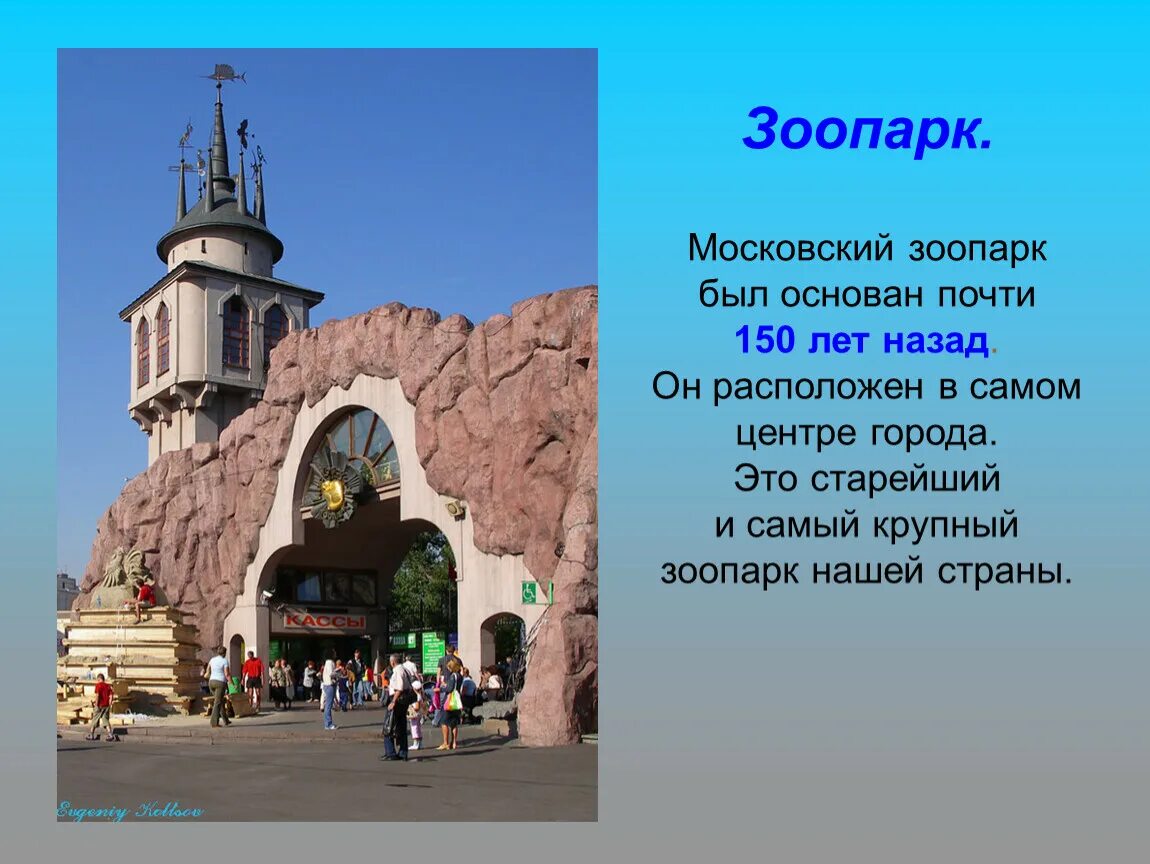 Зоопарк.

Московский зоопарк был основан почти 150 лет назад. Он расположен в самом центре города. Это старейший и самый крупный зоопарк нашей страны.

КАССЫ

Evgeniy Kollsov